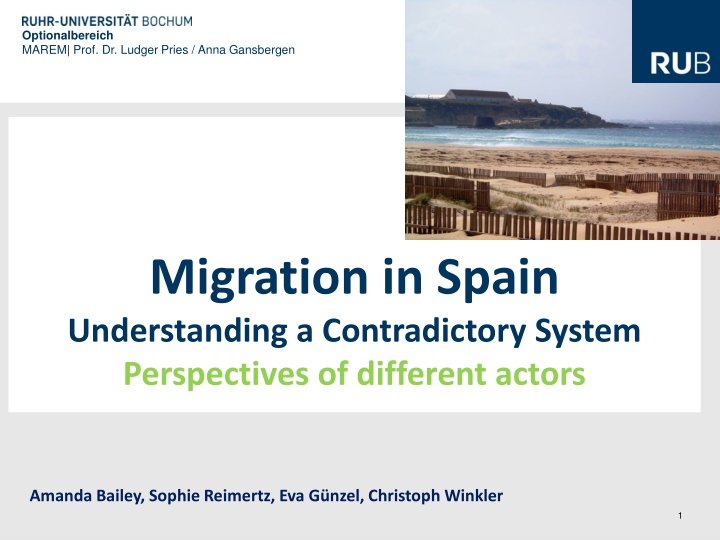 RUHR-UNIVERSITÄT BOCHUM
Optionalbereich
MAREM| Prof. Dr. Ludger Pries / Anna Gansbergen

RUB

Migration in Spain
Understanding a Contradictory System
Perspectives of different actors

Amanda Bailey, Sophie Reimertz, Eva Günzel, Christoph Winkler

1